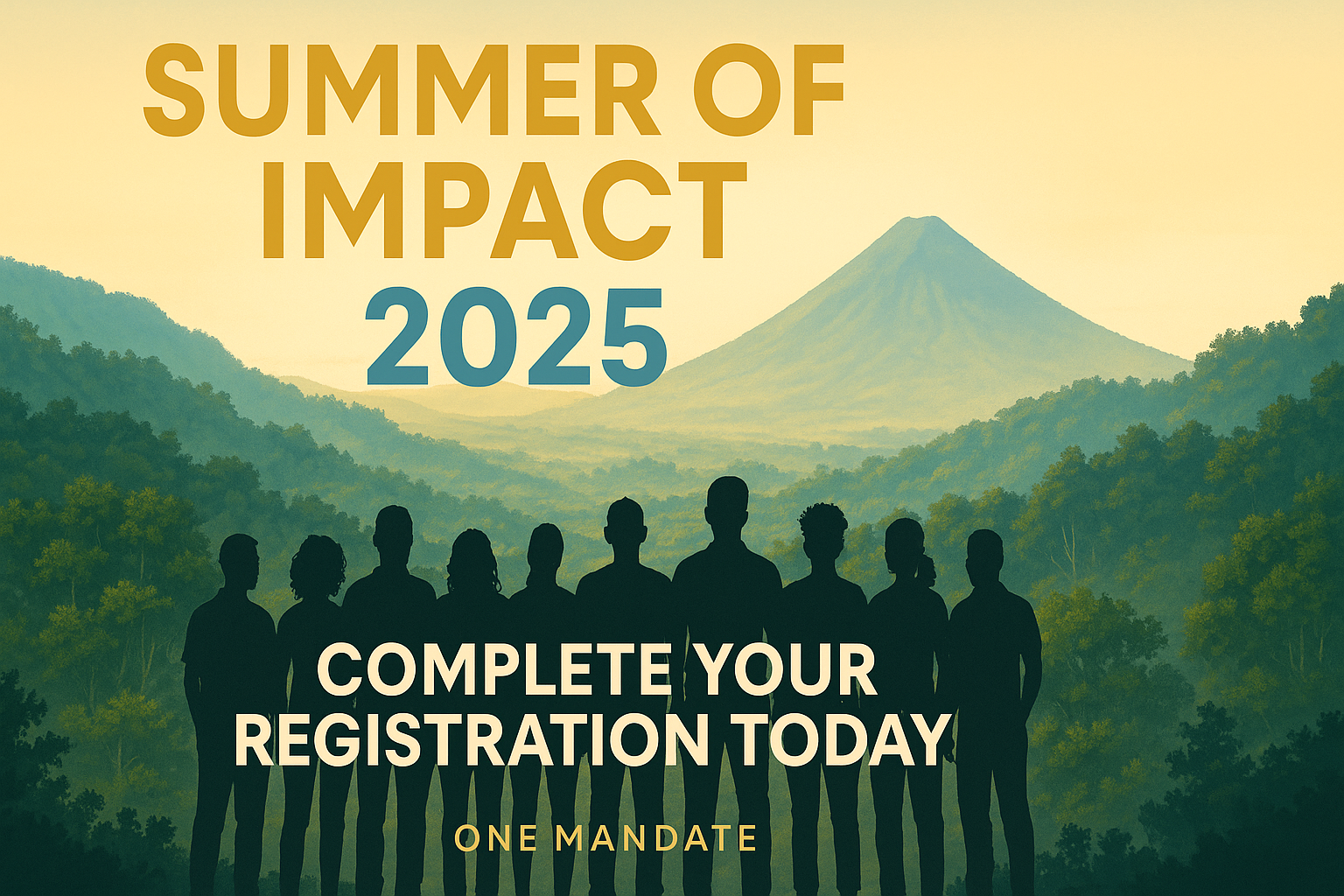 SUMMER OF IMPACT 2025

COMPLETE YOUR REGISTRATION TODAY

ONE MANDATE